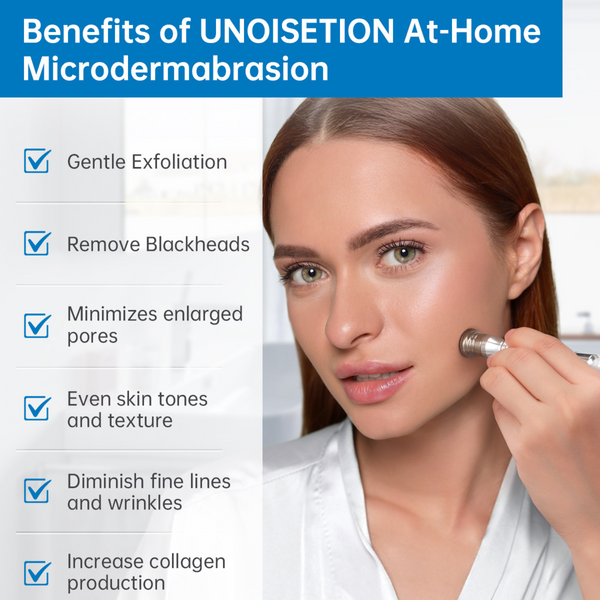 Benefits of UNOISETION At-Home Microdermabrasion

Gentle Exfoliation

Remove Blackheads

Minimizes enlarged pores

Even skin tones and texture

Diminish fine lines and wrinkles

Increase collagen production